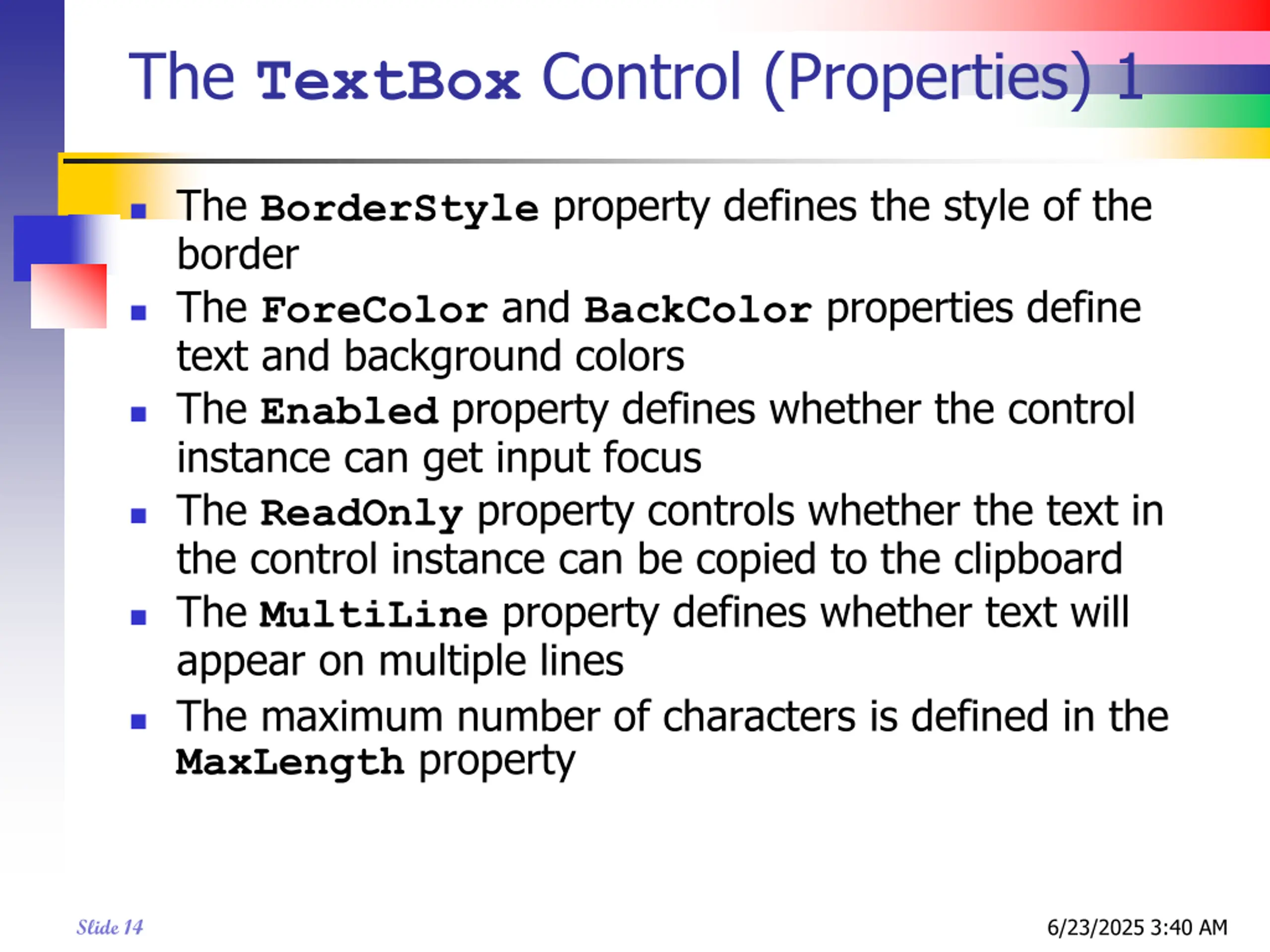 The TextBox Control (Properties) 1

- The BorderStyle property defines the style of the border
- The ForeColor and BackColor properties define text and background colors
- The Enabled property defines whether the control instance can get input focus
- The ReadOnly property controls whether the text in the control instance can be copied to the clipboard
- The MultiLine property defines whether text will appear on multiple lines
- The maximum number of characters is defined in the MaxLength property

Slide 14

6/23/2025 3:40 AM